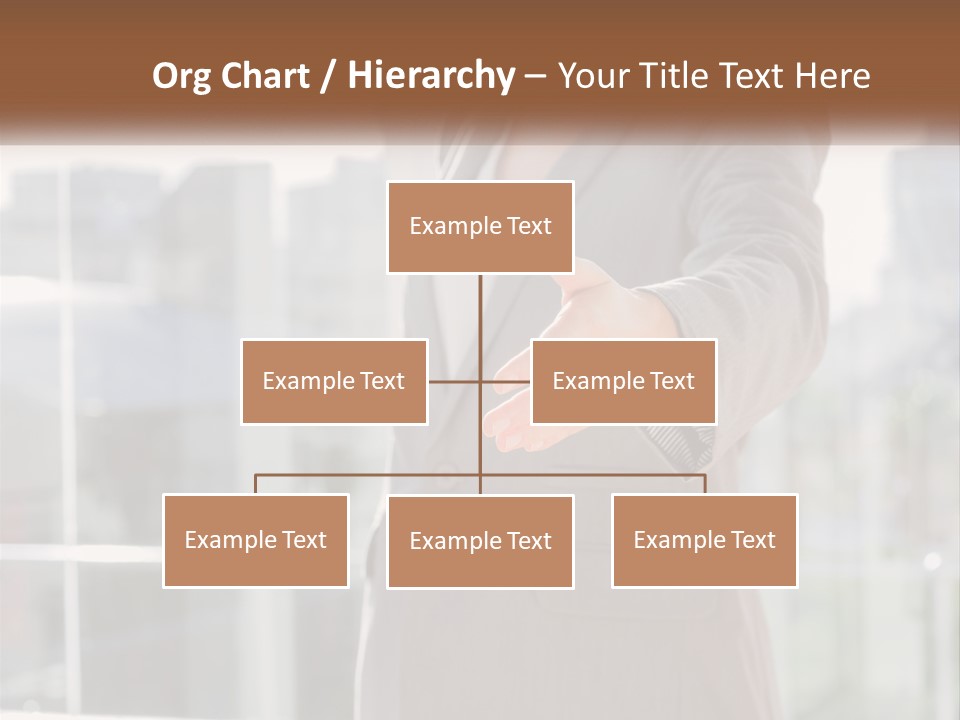 Org Chart / Hierarchy – Your Title Text Here

Example Text

Example Text

Example Text

Example Text

Example Text

Example Text